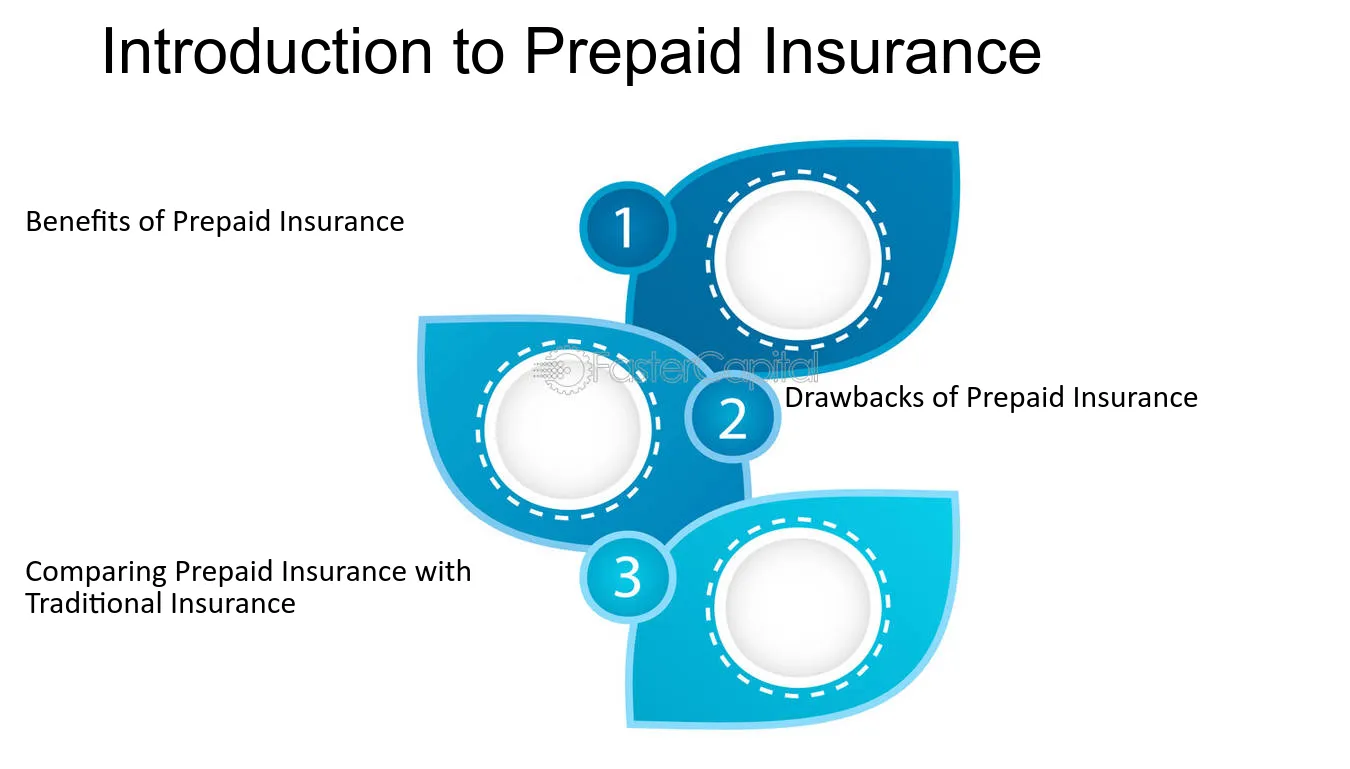 Introduction to Prepaid Insurance

Benefits of Prepaid Insurance

1

2

Drawbacks of Prepaid Insurance

Comparing Prepaid Insurance with Traditional Insurance

3

FasterCapital